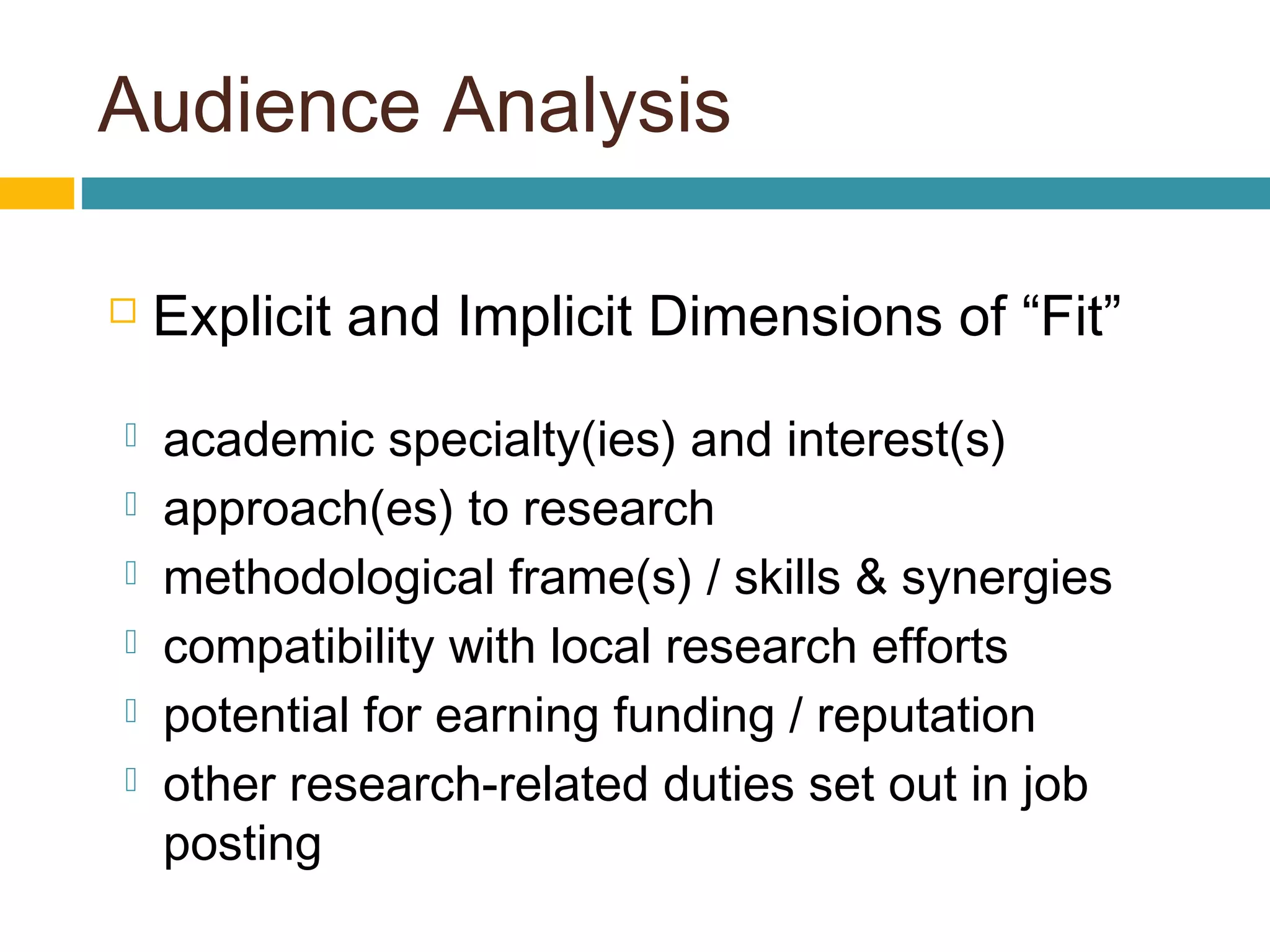 Audience Analysis

Explicit and Implicit Dimensions of “Fit”

academic specialty(ies) and interest(s)
approach(es) to research
methodological frame(s) / skills & synergies
compatibility with local research efforts
potential for earning funding / reputation
other research-related duties set out in job posting